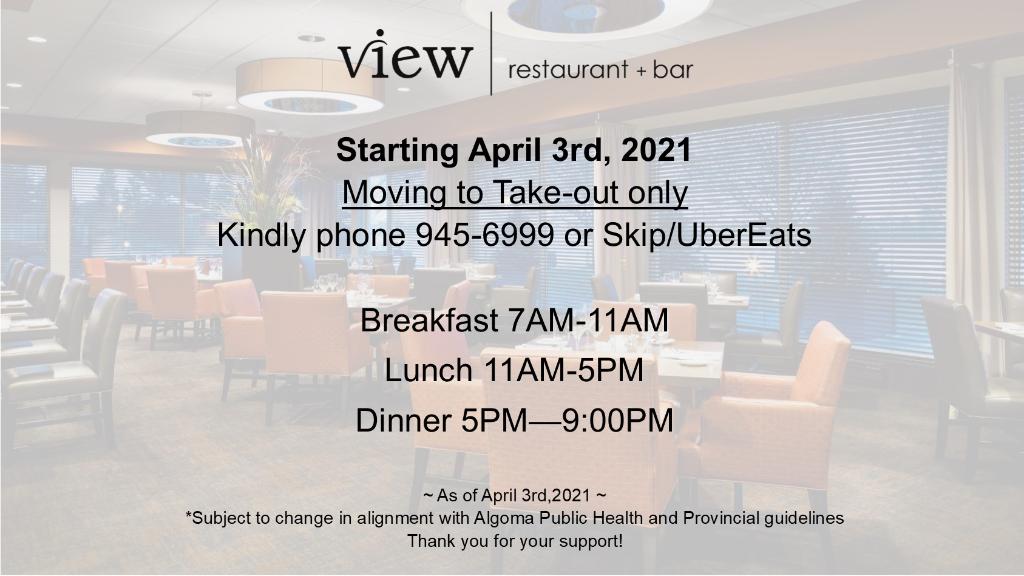 view | restaurant + bar

Starting April 3rd, 2021
Moving to Take-out only
Kindly phone 945-6999 or Skip/UberEats

Breakfast 7AM-11AM
Lunch 11AM-5PM
Dinner 5PM—9:00PM

~ As of April 3rd,2021 ~
*Subject to change in alignment with Algoma Public Health and Provincial guidelines
Thank you for your support!